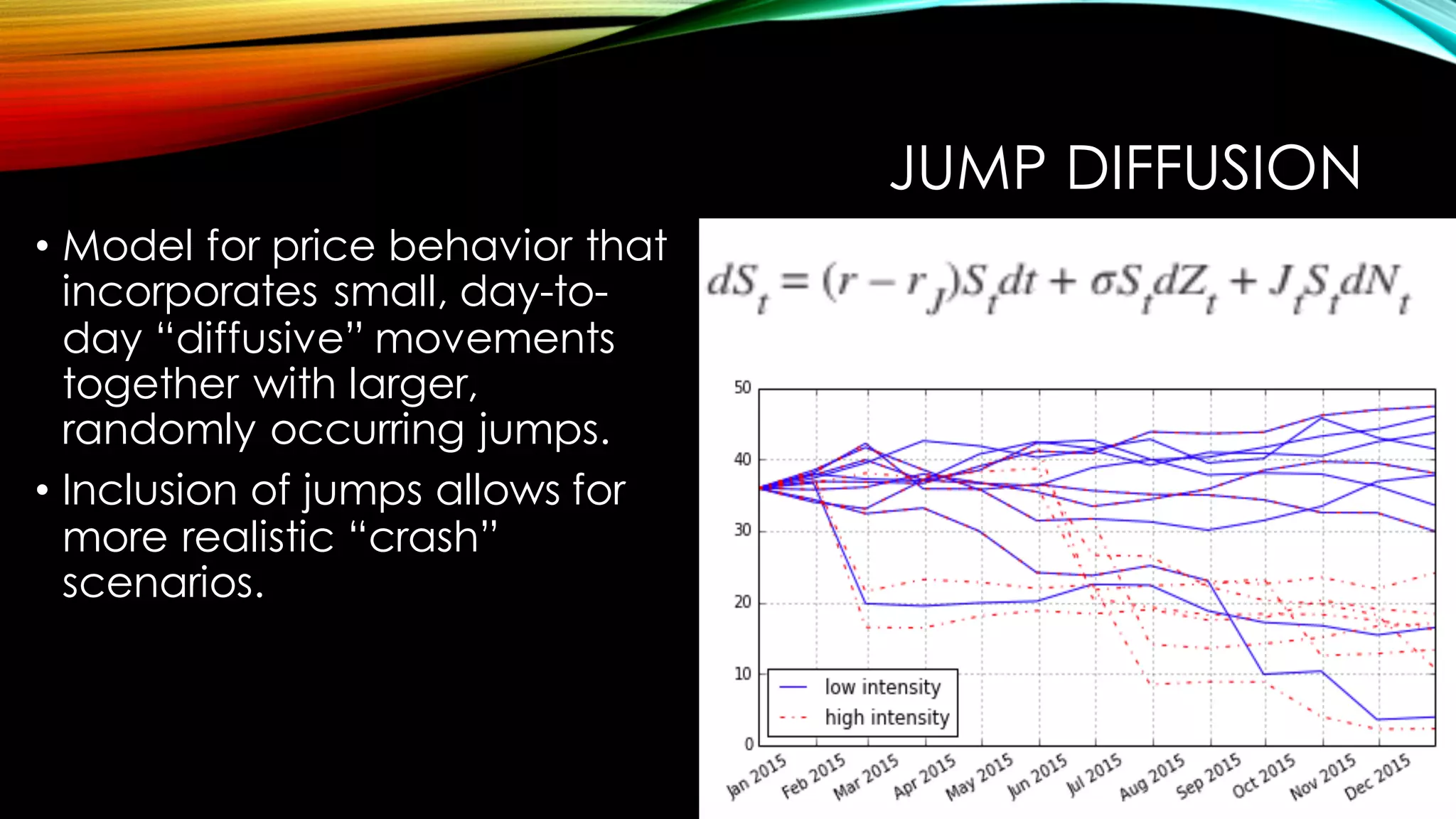 JUMP DIFFUSION

• Model for price behavior that incorporates small, day-to-day “diffusive” movements together with larger, randomly occurring jumps.

• Inclusion of jumps allows for more realistic “crash” scenarios.

$dS_t = (r - r_J)S_t dt + \sigma S_t dZ_t + J_t S_t dN_t$

50
40
30
20
10
0

low intensity
high intensity

Jan 2015 Feb 2015 Mar 2015 Apr 2015 May 2015 Jun 2015 Jul 2015 Aug 2015 Sep 2015 Oct 2015 Nov 2015 Dec 2015